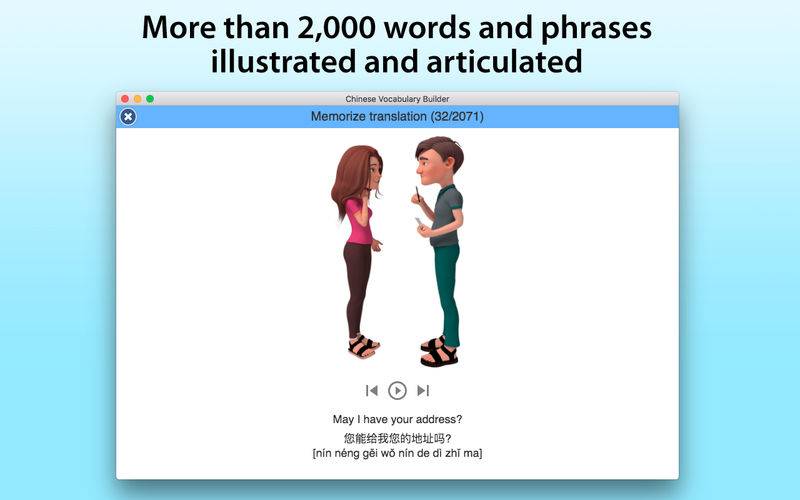 More than 2,000 words and phrases illustrated and articulated

Chinese Vocabulary Builder

Memorize translation (32/2071)

May I have your address?
您能给我您的地址吗?
[nín néng gěi wǒ nín de dì zhǐ ma]